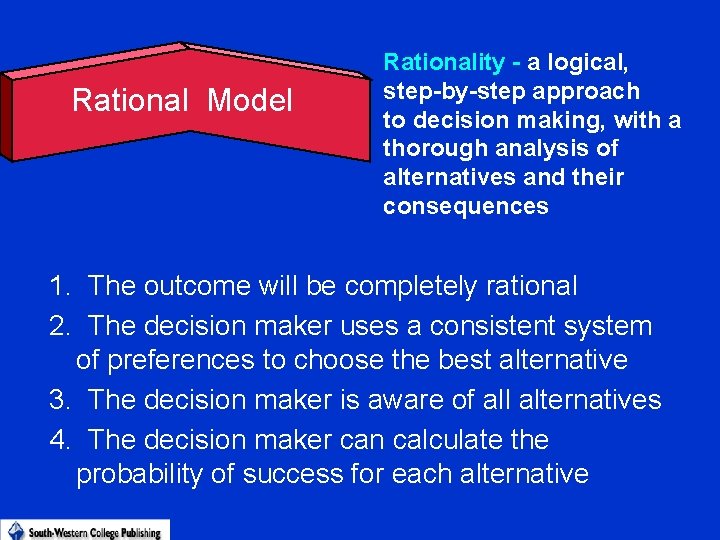 Rational Model

Rationality - a logical, step-by-step approach to decision making, with a thorough analysis of alternatives and their consequences

1. The outcome will be completely rational
2. The decision maker uses a consistent system of preferences to choose the best alternative
3. The decision maker is aware of all alternatives
4. The decision maker can calculate the probability of success for each alternative

South-Western College Publishing